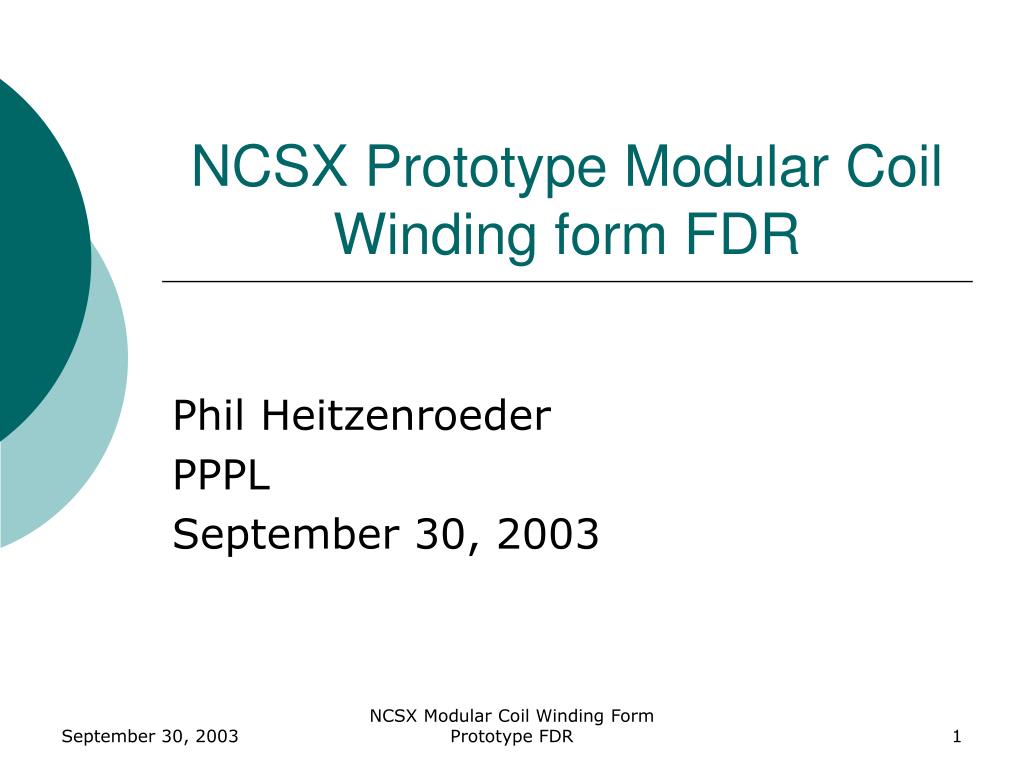 NCSX Prototype Modular Coil Winding form FDR

Phil Heitzenroeder
PPPL
September 30, 2003

September 30, 2003

NCSX Modular Coil Winding Form Prototype FDR

1